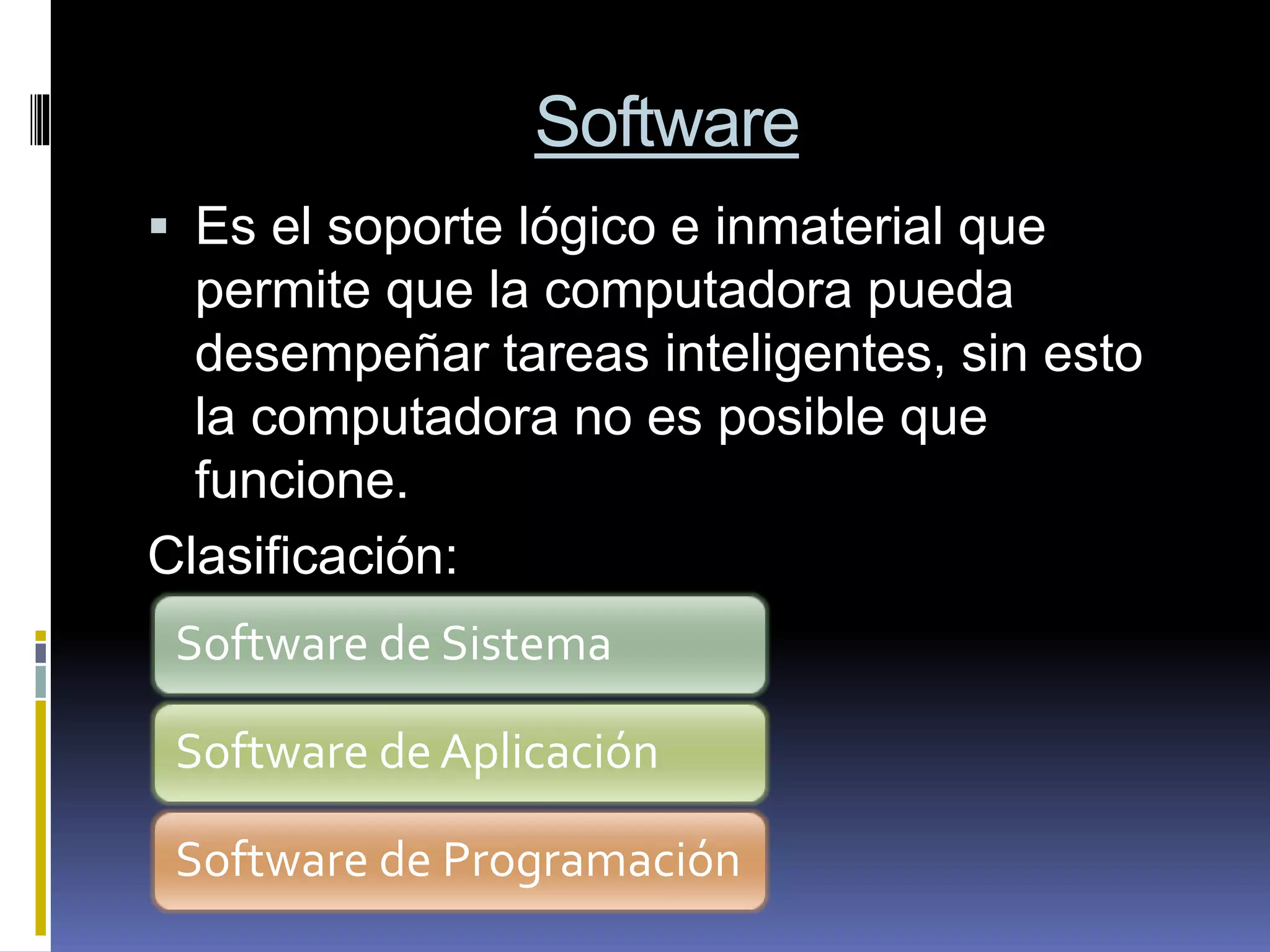 Software

▪ Es el soporte lógico e inmaterial que permite que la computadora pueda desempeñar tareas inteligentes, sin esto la computadora no es posible que funcione.

Clasificación:

Software de Sistema

Software de Aplicación

Software de Programación